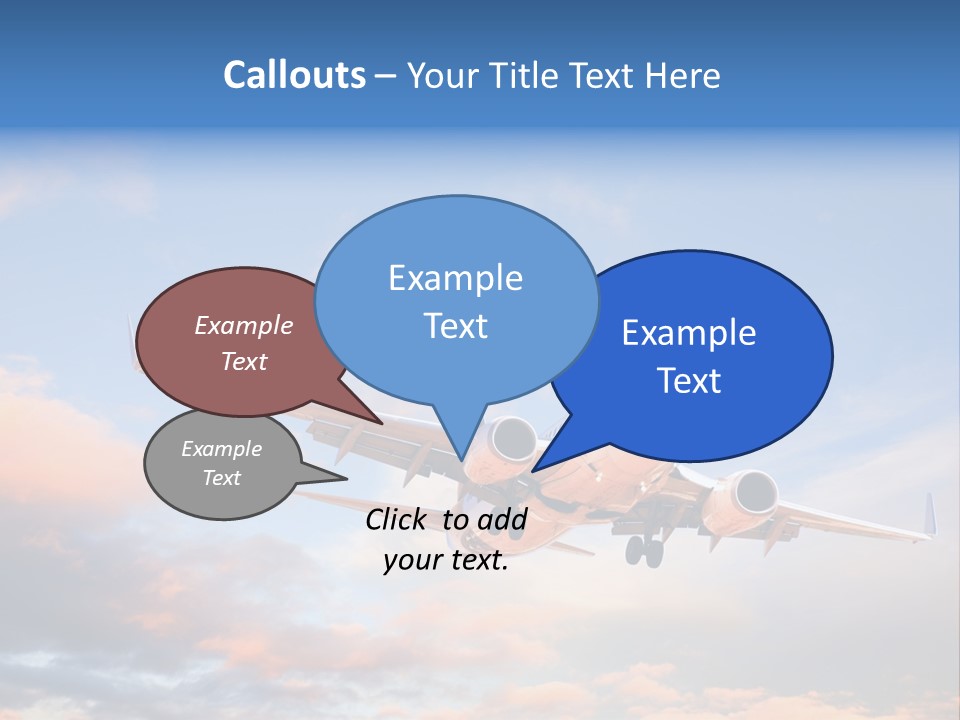 Callouts – Your Title Text Here

Example Text

Example Text

Example Text

Example Text

Click to add your text.